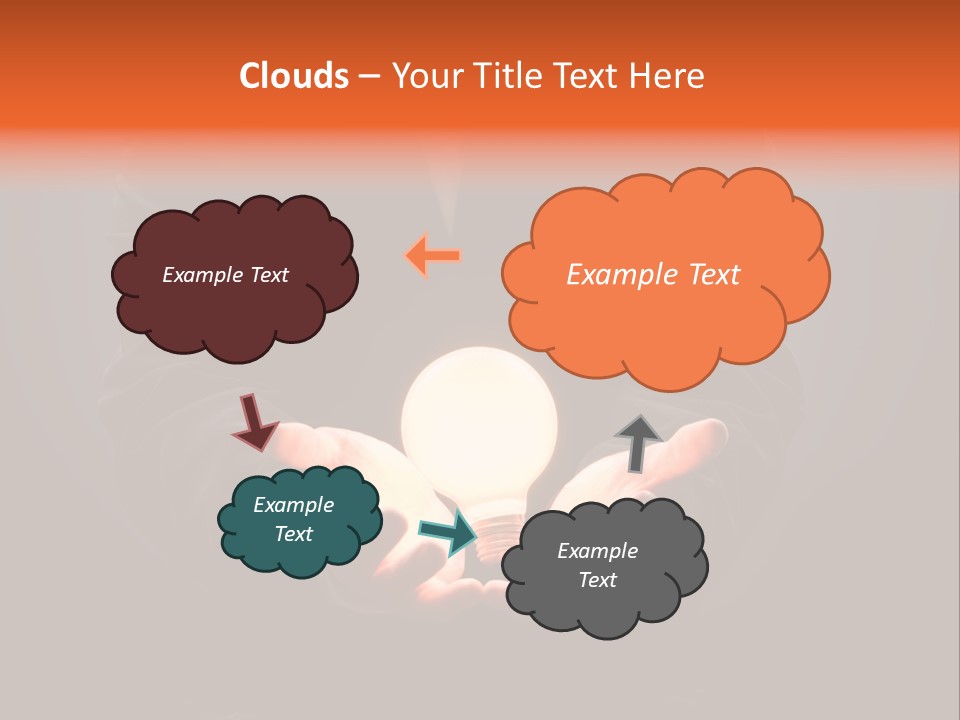 Clouds – Your Title Text Here

Example Text

Example Text

Example Text

Example Text